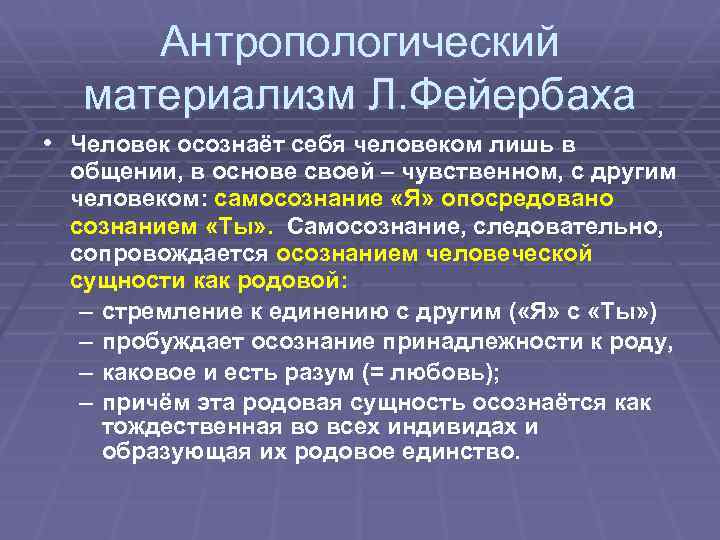 Антропологический материализм Л.Фейербаха

• Человек осознаёт себя человеком лишь в общении, в основе своей – чувственном, с другим человеком: самосознание «Я» опосредовано сознанием «Ты». Самосознание, следовательно, сопровождается осознанием человеческой сущности как родовой:
– стремление к единению с другим («Я» с «Ты»)
– пробуждает осознание принадлежности к роду,
– каковое и есть разум (= любовь);
– причём эта родовая сущность осознаётся как тождественная во всех индивидах и образующая их родовое единство.